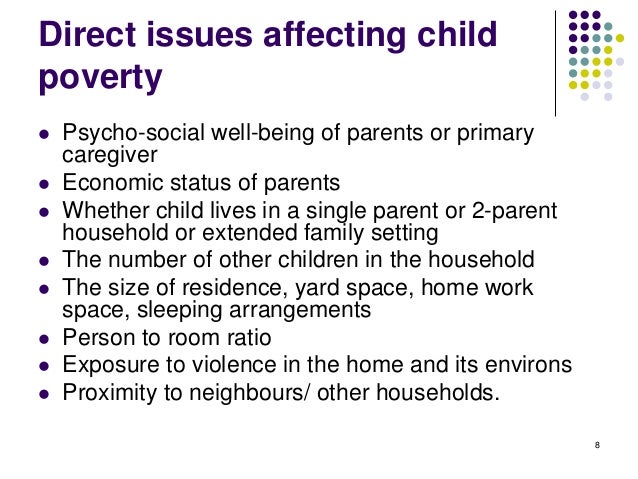 Direct issues affecting child poverty

- Psycho-social well-being of parents or primary caregiver
- Economic status of parents
- Whether child lives in a single parent or 2-parent household or extended family setting
- The number of other children in the household
- The size of residence, yard space, home work space, sleeping arrangements
- Person to room ratio
- Exposure to violence in the home and its environs
- Proximity to neighbours/ other households.

8